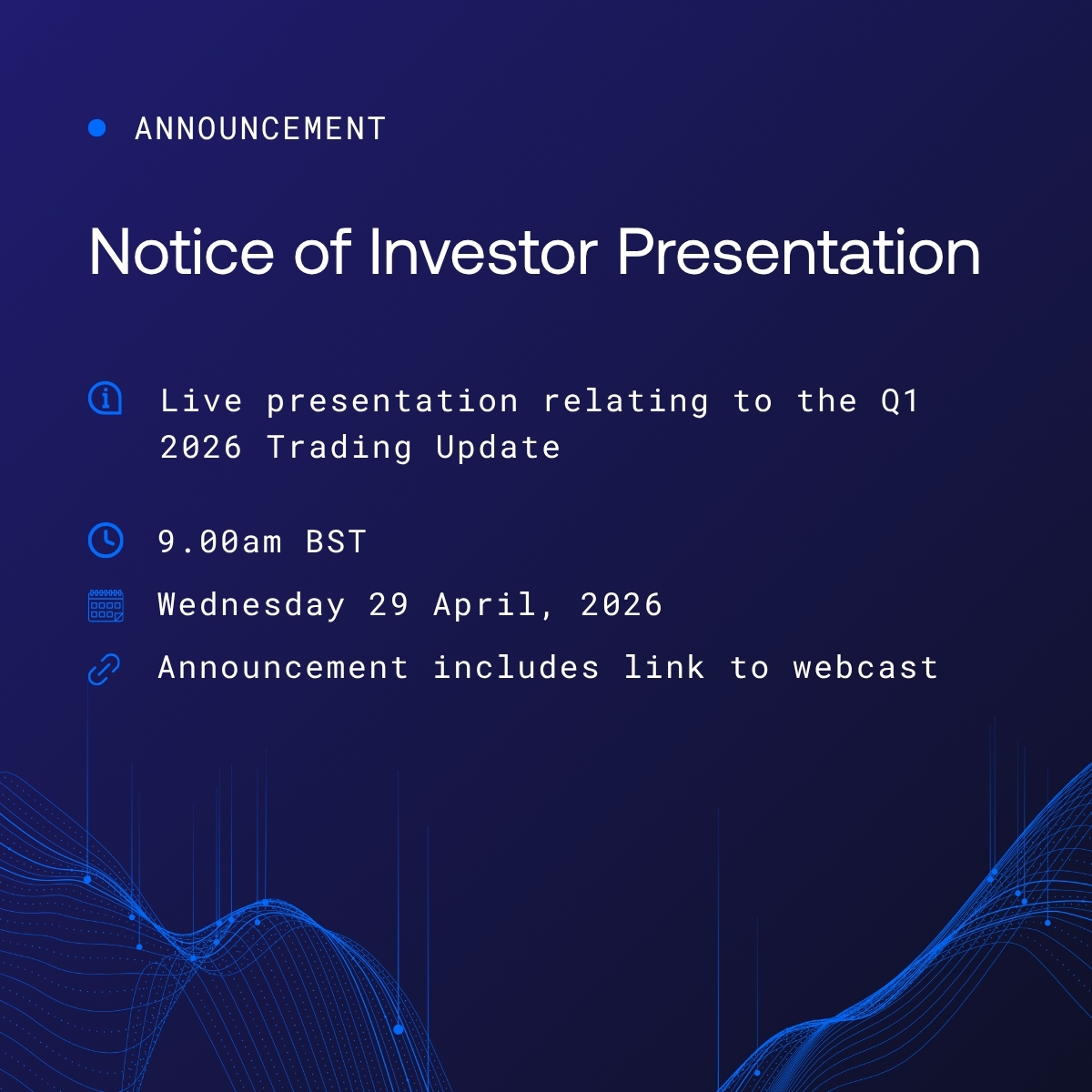 ANNOUNCEMENT

Notice of Investor Presentation

Live presentation relating to the Q1 2026 Trading Update

9.00am BST

Wednesday 29 April, 2026

Announcement includes link to webcast